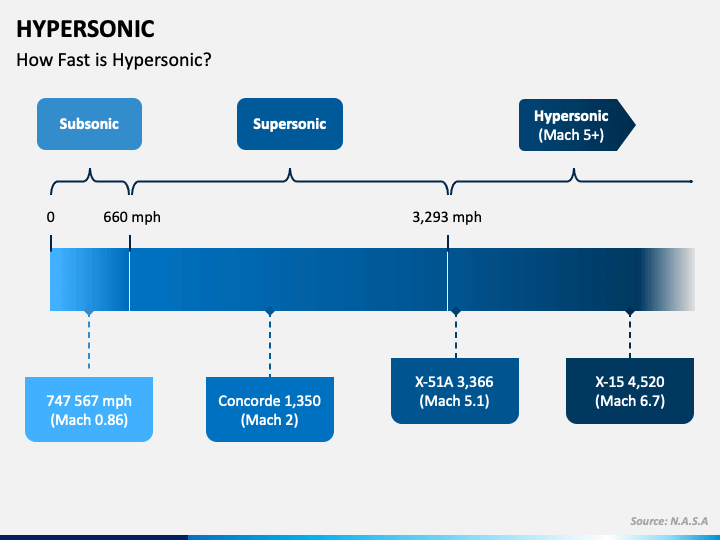 HYPERSONIC

How Fast is Hypersonic?

Subsonic

Supersonic

Hypersonic (Mach 5+)

0

660 mph

3,293 mph

747 567 mph (Mach 0.86)

Concorde 1,350 (Mach 2)

X-51A 3,366 (Mach 5.1)

X-15 4,520 (Mach 6.7)

Source: N.A.S.A